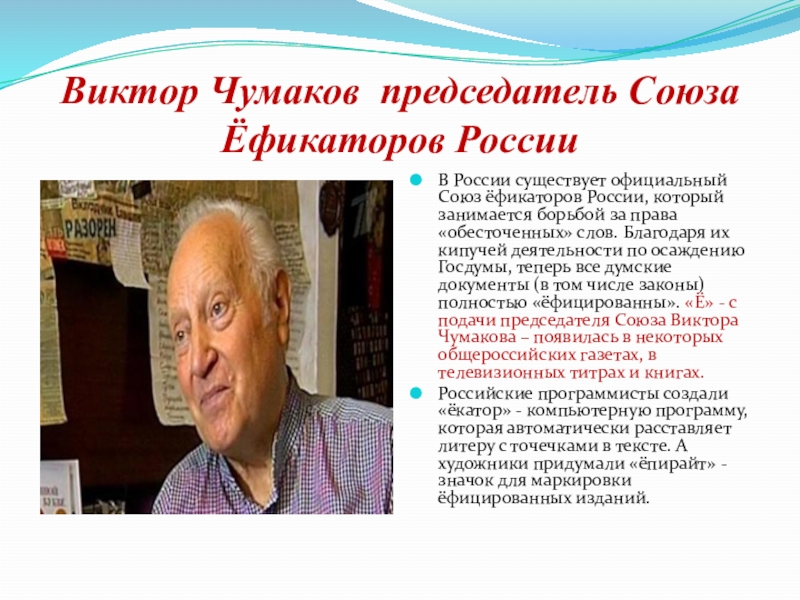 Виктор Чумаков председатель Союза Ёфикаторов России

РАЗОРЕН

В России существует официальный Союз ёфикаторов России, который занимается борьбой за права «обесточенных» слов. Благодаря их кипучей деятельности по осаждению Госдумы, теперь все думские документы (в том числе законы) полностью «ёфицированны». «Ё» - с подачи председателя Союза Виктора Чумакова – появилась в некоторых общероссийских газетах, в телевизионных титрах и книгах.

Российские программисты создали «ёкатор» - компьютерную программу, которая автоматически расставляет литеру с точечками в тексте. А художники придумали «ёпирайт» - значок для маркировки ёфицированных изданий.